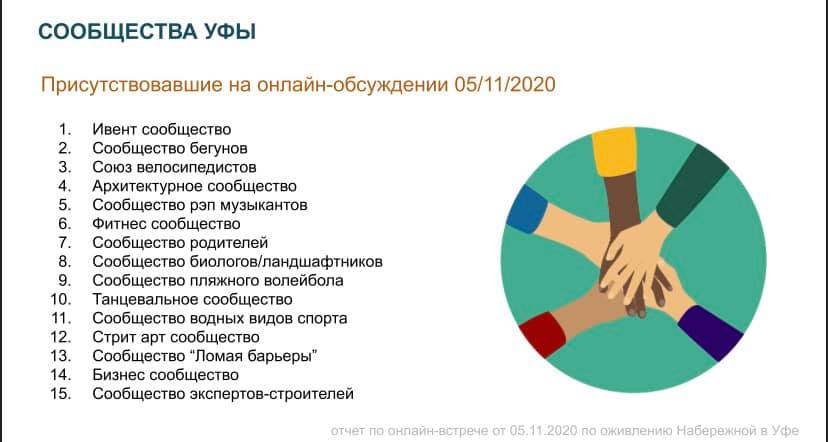 СООБЩЕСТВА УФЫ

Присутствовавшие на онлайн-обсуждении 05/11/2020

1. Ивент сообщество
2. Сообщество бегунов
3. Союз велосипедистов
4. Архитектурное сообщество
5. Сообщество рэп музыкантов
6. Фитнес сообщество
7. Сообщество родителей
8. Сообщество биологов/ландшафтников
9. Сообщество пляжного волейбола
10. Танцевальное сообщество
11. Сообщество водных видов спорта
12. Стрит арт сообщество
13. Сообщество "Ломая барьеры"
14. Бизнес сообщество
15. Сообщество экспертов-строителей

отчет по онлайн-встрече от 05.11.2020 по оживлению Набережной в Уфе